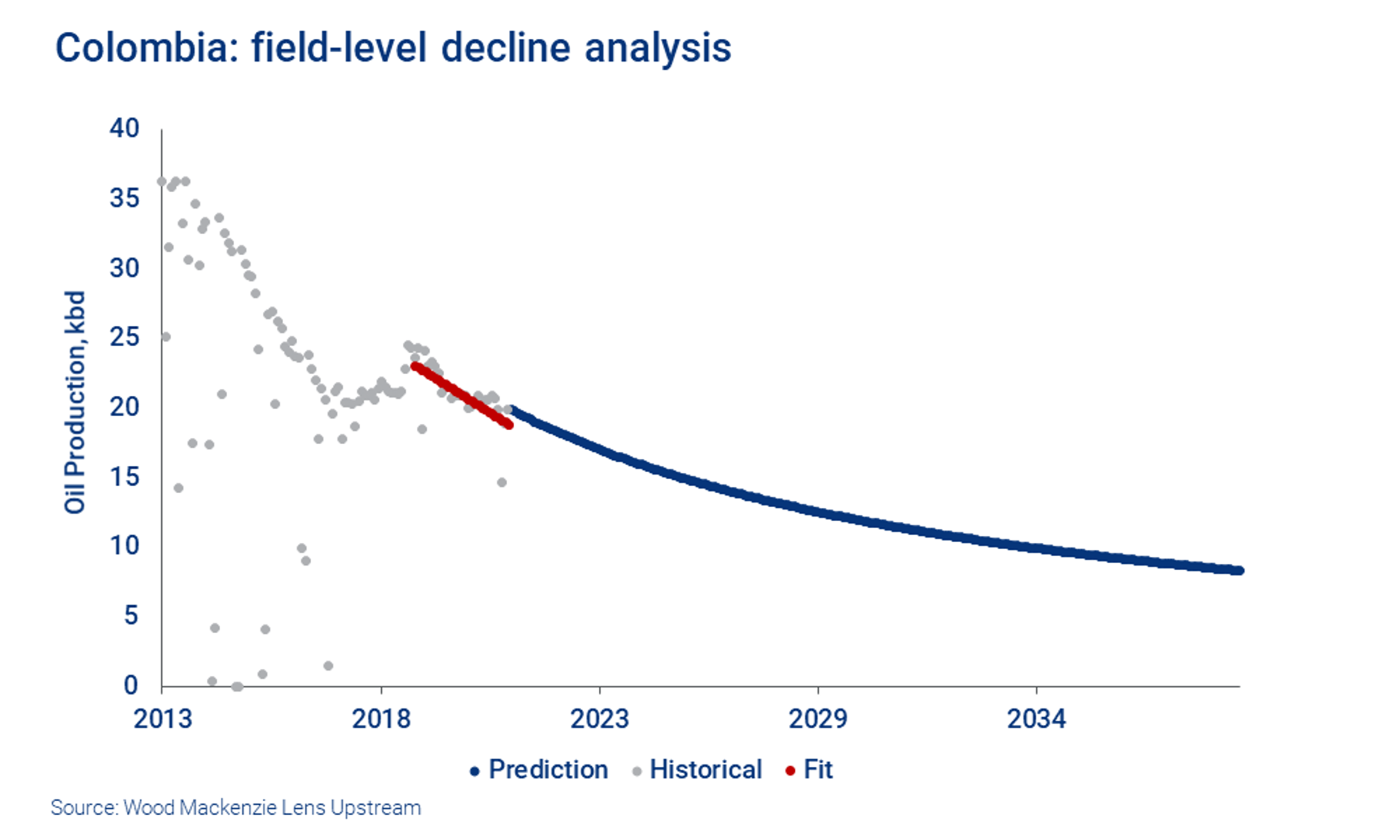 Colombia: field-level decline analysis

Oil Production, kbd

40
35
30
25
20
15
10
5
0

2013
2018
2023
2029
2034

Prediction
Historical
Fit

Source: Wood Mackenzie Lens Upstream